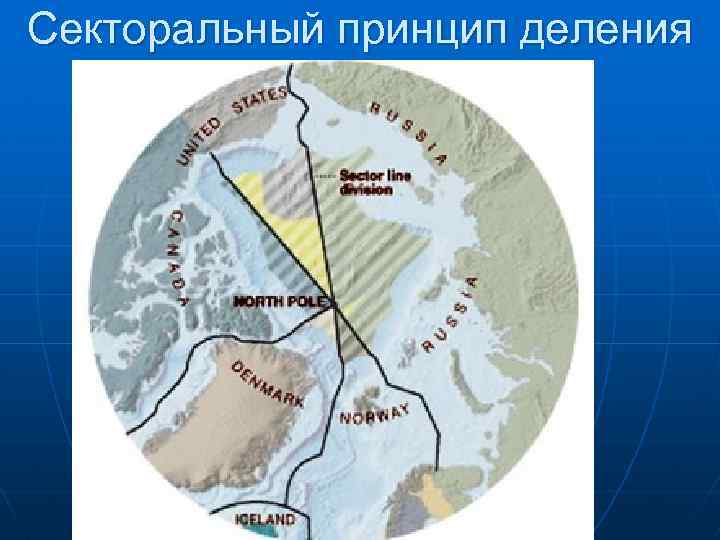 Секторальный принцип деления

UNITED STATES

RUSSIA

Sector line division

CANADA

NORTH POLE

RUSSIA

DENMARK

NORWAY

ICELAND